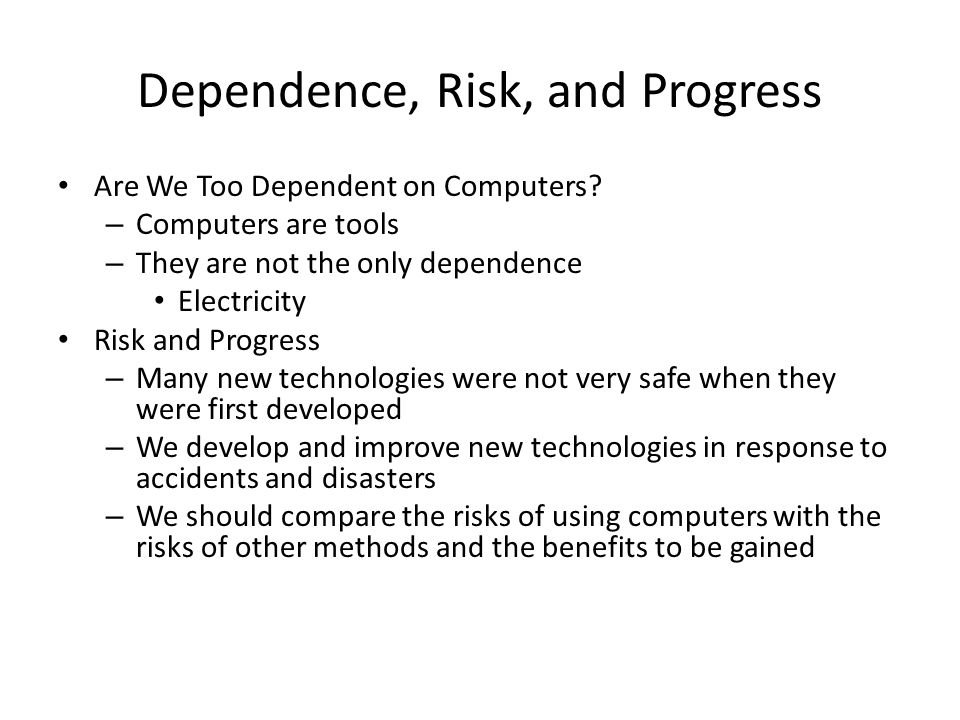 Dependence, Risk, and Progress

• Are We Too Dependent on Computers?
– Computers are tools
– They are not the only dependence
• Electricity
• Risk and Progress
– Many new technologies were not very safe when they were first developed
– We develop and improve new technologies in response to accidents and disasters
– We should compare the risks of using computers with the risks of other methods and the benefits to be gained